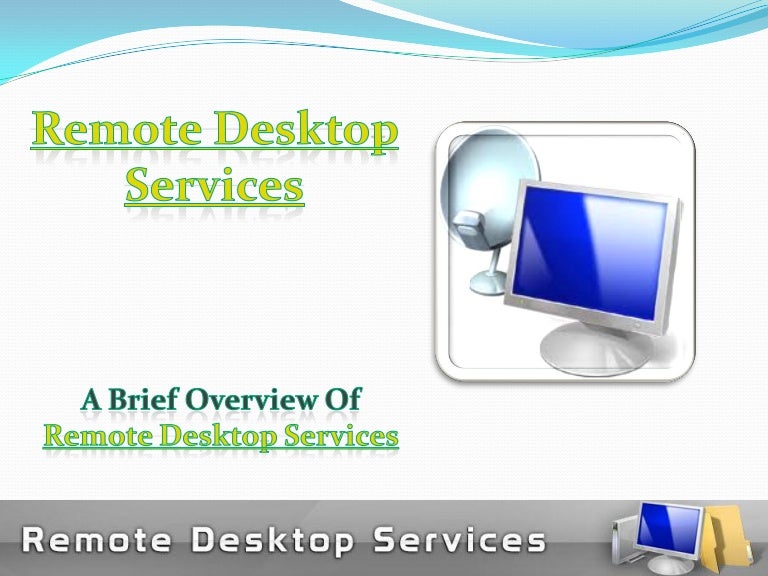 Remote Desktop Services

A Brief Overview Of
Remote Desktop Services

Remote Desktop Services